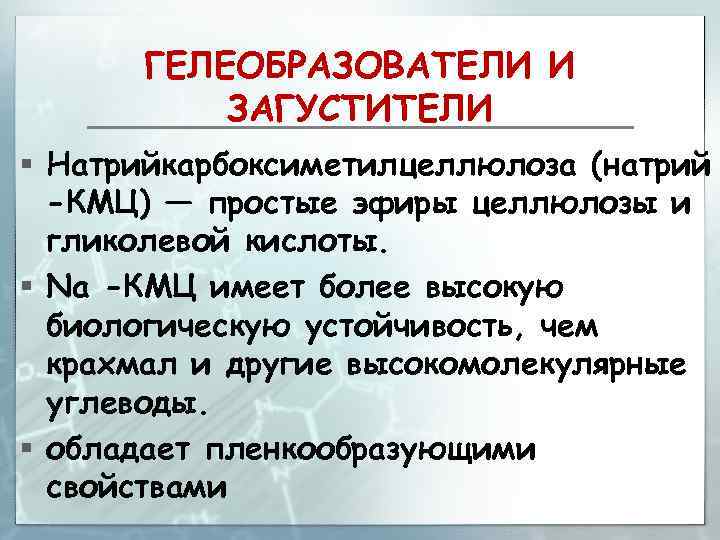 ГЕЛЕОБРАЗОВАТЕЛИ И ЗАГУСТИТЕЛИ

▪ Натрийкарбоксиметилцеллюлоза (натрий -КМЦ) — простые эфиры целлюлозы и гликолевой кислоты.

▪ Na -КМЦ имеет более высокую биологическую устойчивость, чем крахмал и другие высокомолекулярные углеводы.

▪ обладает пленкообразующими свойствами